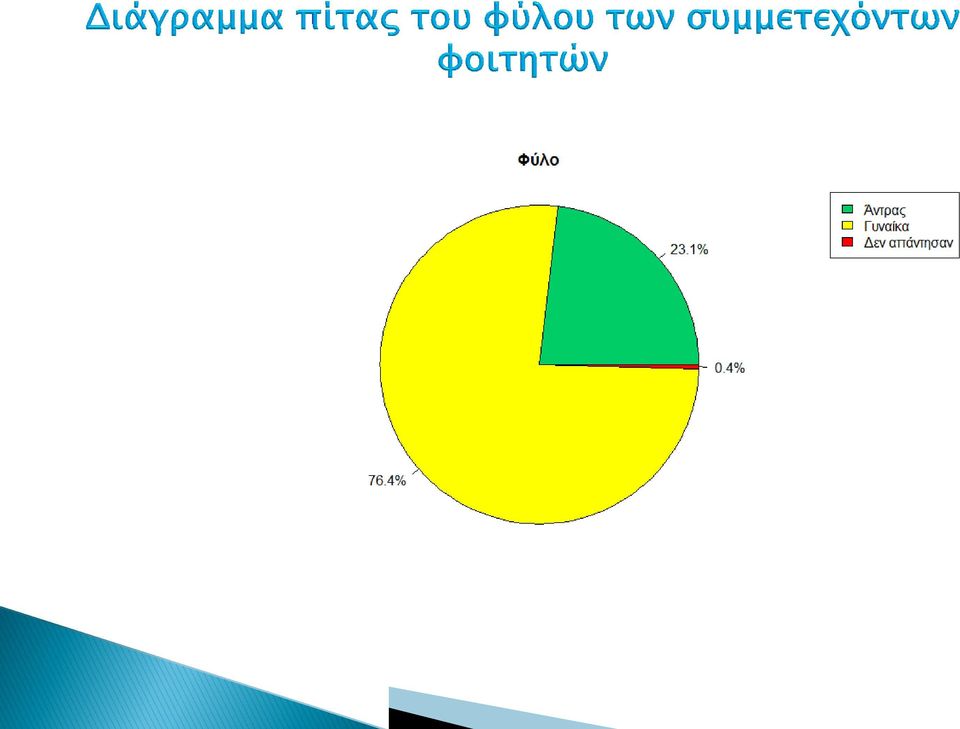 Διάγραμμα πίτας του φύλου των συμμετεχόντων φοιτητών

Φύλο

Άντρας
Γυναίκα
Δεν απάντησαν

23.1%

0.4%

76.4%